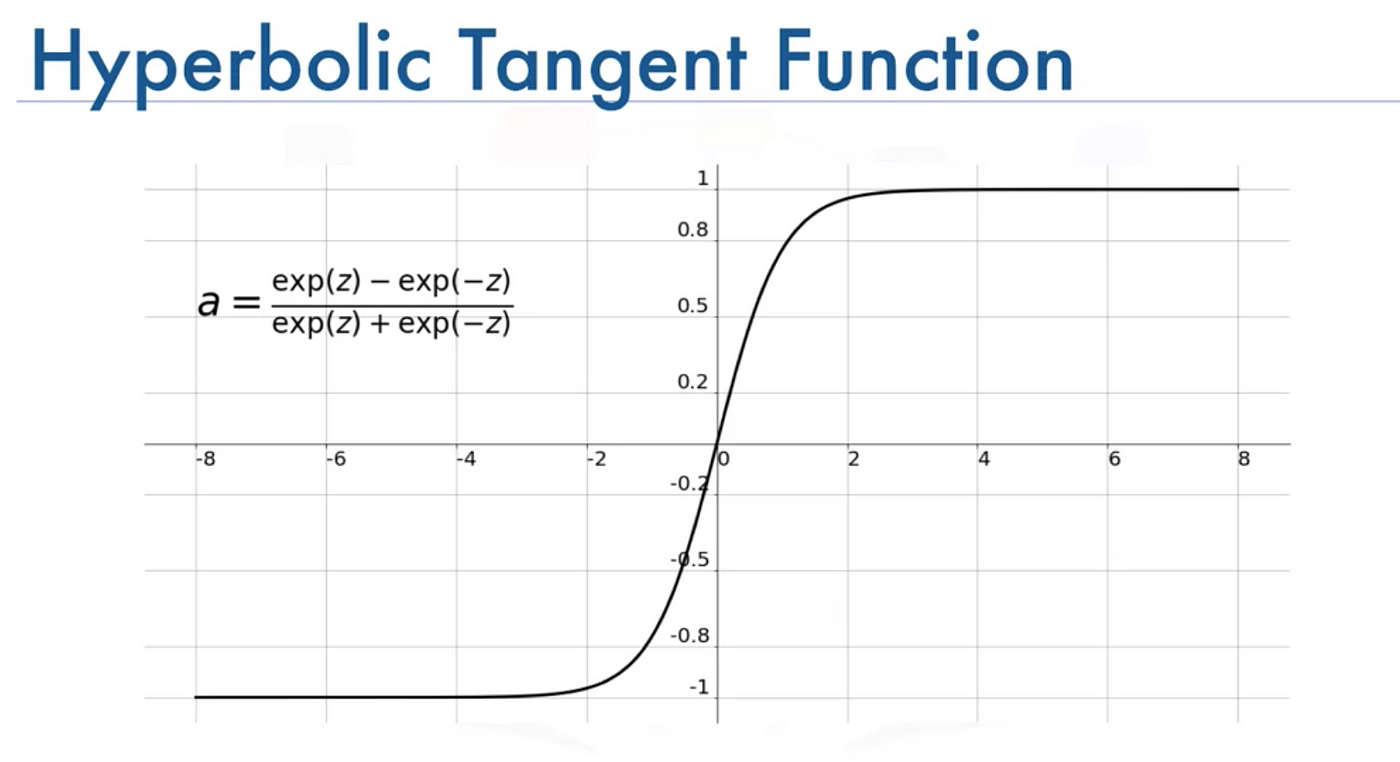 Hyperbolic Tangent Function

$a = \frac{\exp(z) - \exp(-z)}{\exp(z) + \exp(-z)}$

1
0.8
0.5
0.2
-8
-6
-4
-2
0
2
4
6
8
-0.2
-0.5
-0.8
-1